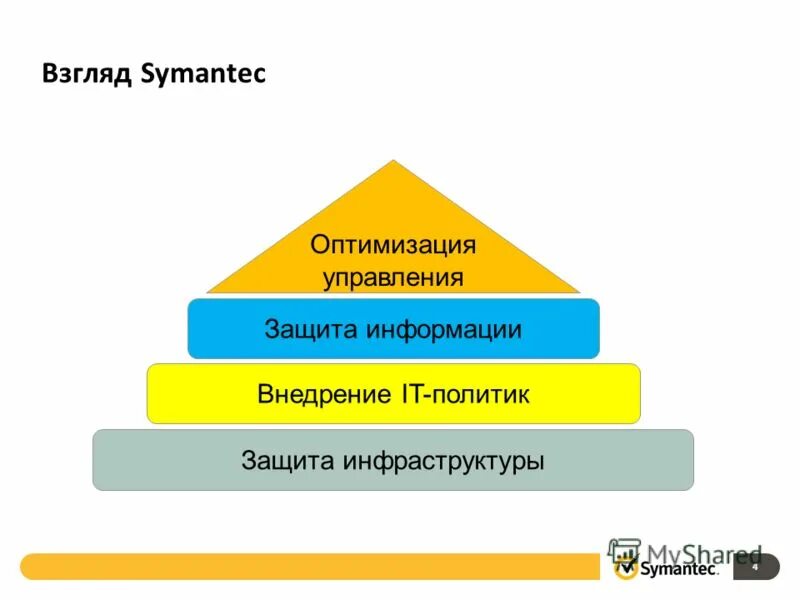 Взгляд Symantec

Оптимизация управления

Защита информации

Внедрение IT-политик

Защита инфраструктуры

MyShared

Symantec.

4